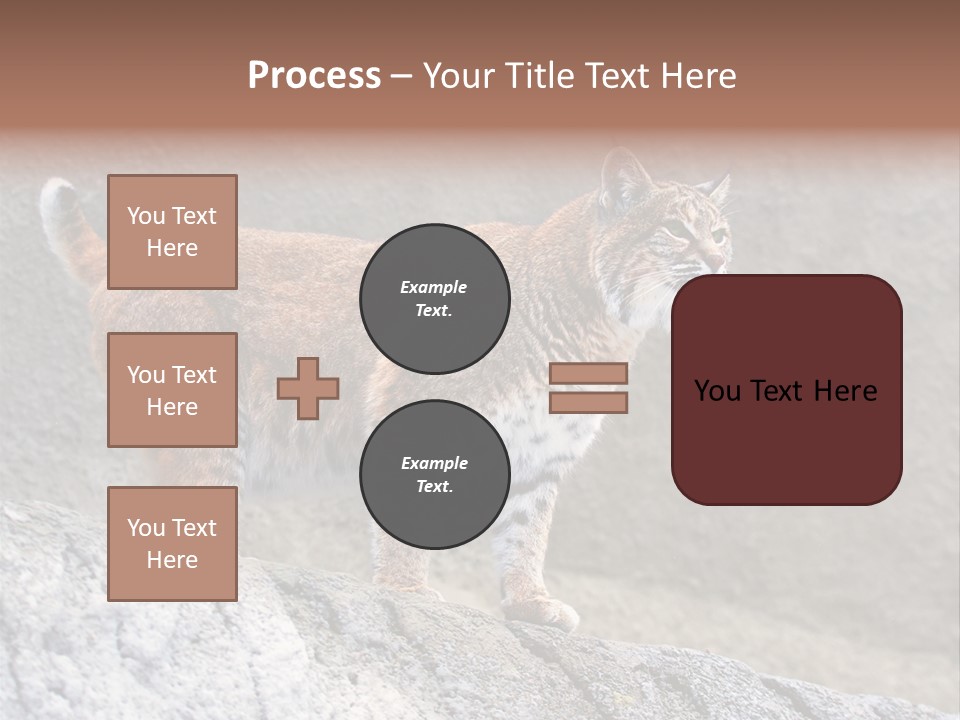 Process – Your Title Text Here

You Text Here

You Text Here

You Text Here

Example Text.

Example Text.

You Text Here